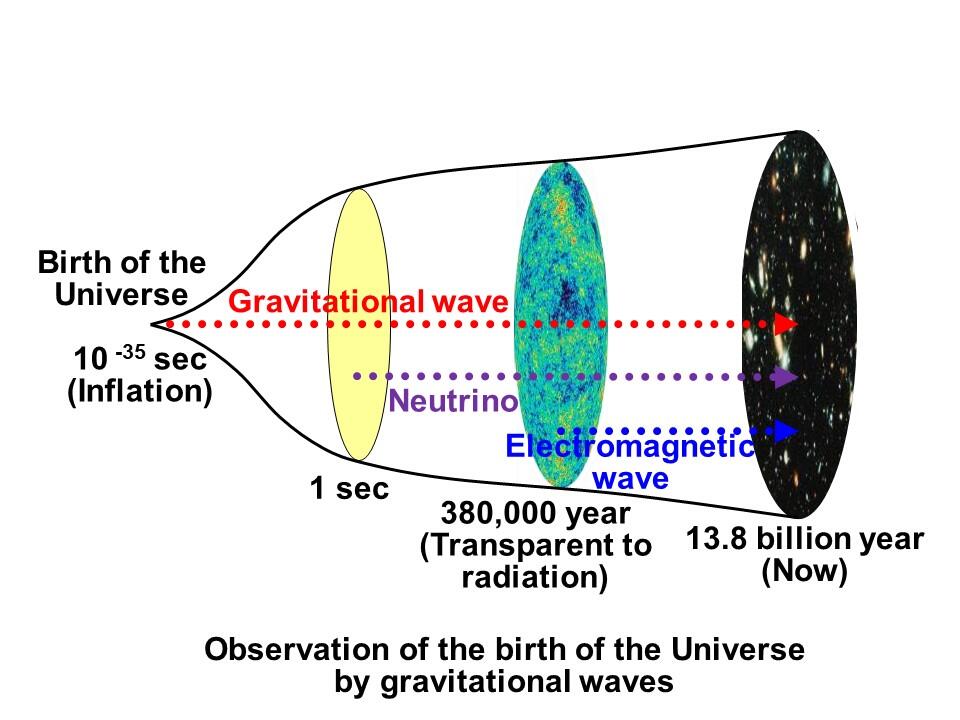 Birth of the Universe

Gravitational wave

$10^{-35}$ sec (Inflation)

Neutrino

Electromagnetic wave

1 sec

380,000 year (Transparent to radiation)

13.8 billion year (Now)

Observation of the birth of the Universe by gravitational waves